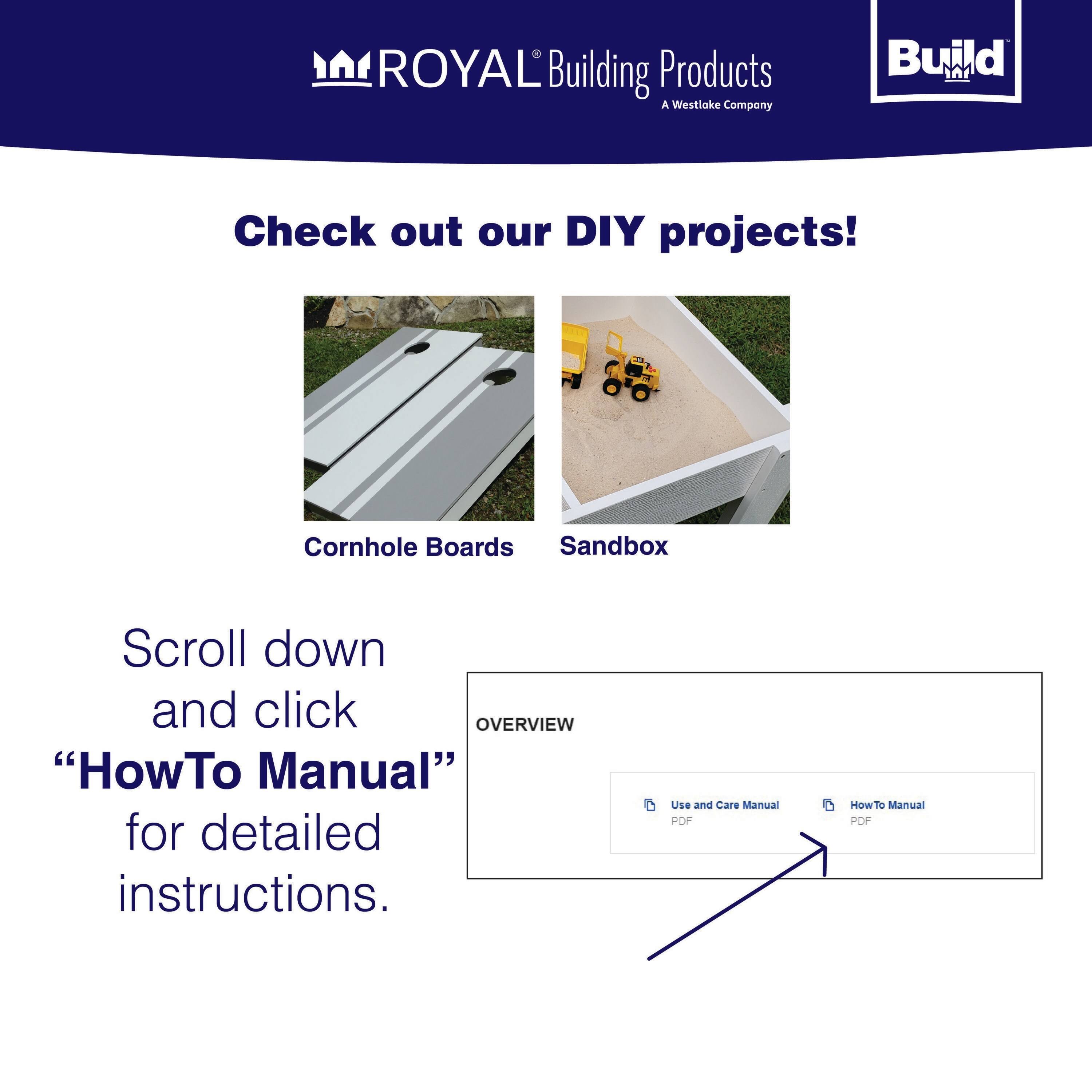 ROYAL® Building Products
A Westlake Company

Build™

Check out our DIY projects!

Cornhole Boards

Sandbox

Scroll down and click "HowTo Manual" for detailed instructions.

OVERVIEW

Use and Care Manual
PDF

HowTo Manual
PDF